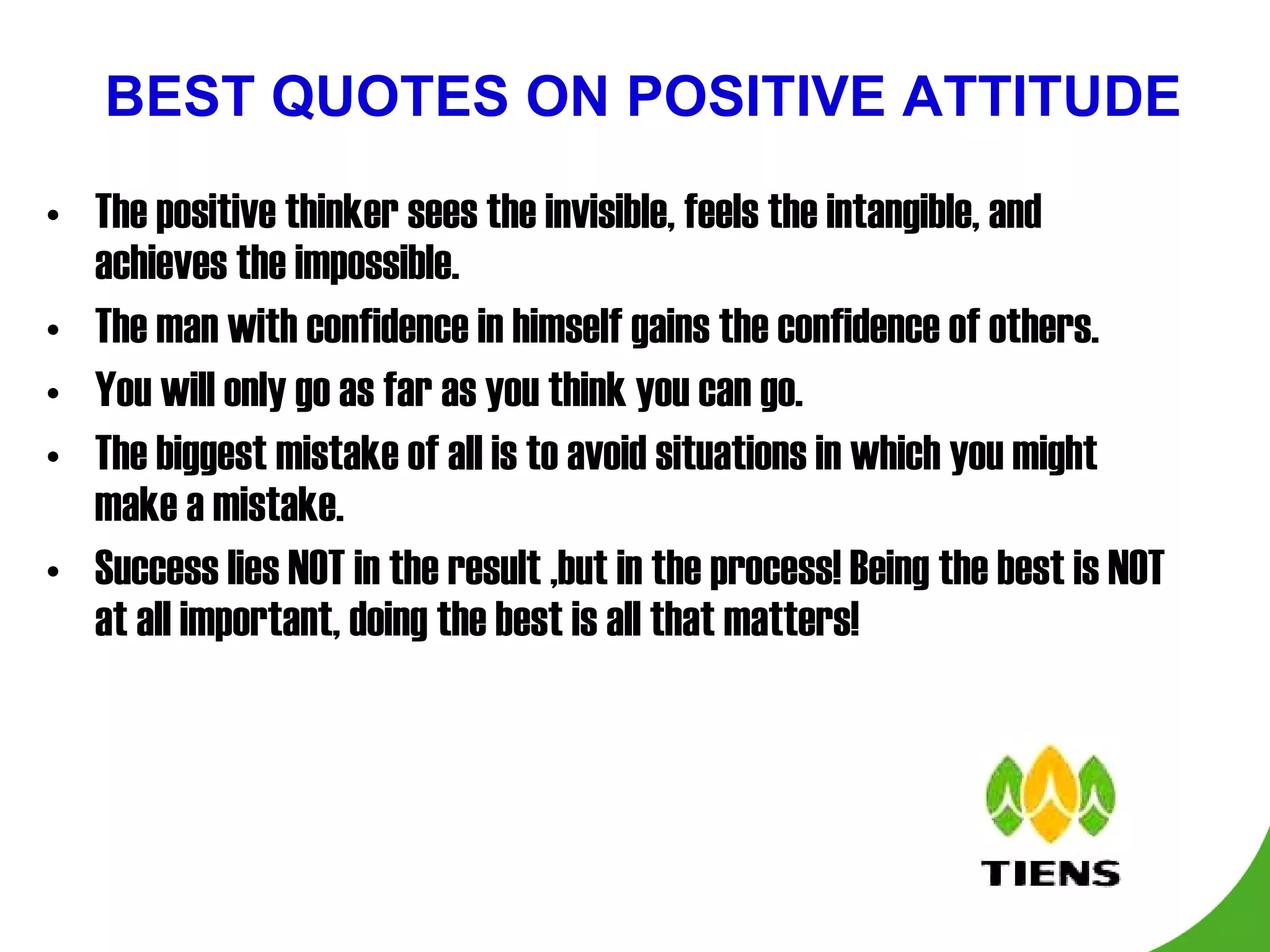 BEST QUOTES ON POSITIVE ATTITUDE

• The positive thinker sees the invisible, feels the intangible, and achieves the impossible.
• The man with confidence in himself gains the confidence of others.
• You will only go as far as you think you can go.
• The biggest mistake of all is to avoid situations in which you might make a mistake.
• Success lies NOT in the result ,but in the process! Being the best is NOT at all important, doing the best is all that matters!

TIENS